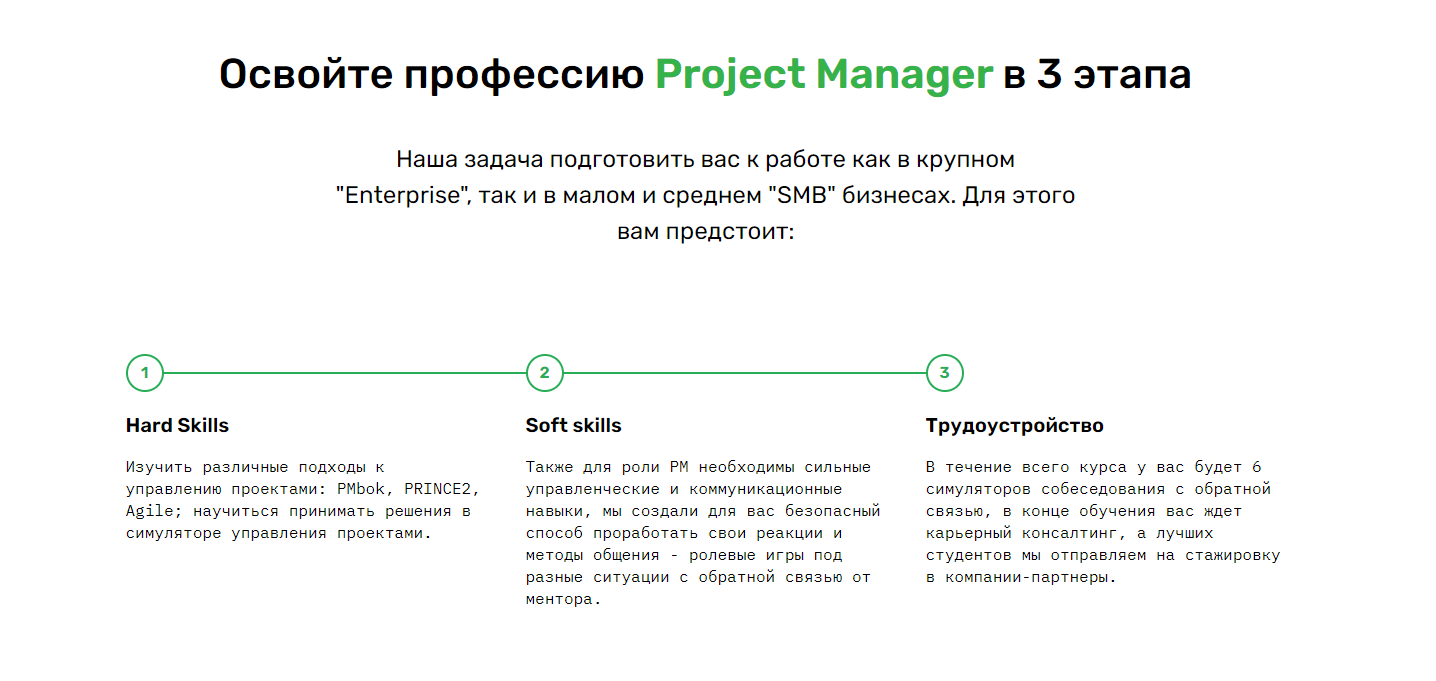 Освойте профессию Project Manager в 3 этапа

Наша задача подготовить вас к работе как в крупном "Enterprise", так и в малом и среднем "SMB" бизнесах. Для этого вам предстоит:

1

Hard Skills

Изучить различные подходы к управлению проектами: PMbok, PRINCE2, Agile; научиться принимать решения в симуляторе управления проектами.

2

Soft skills

Также для роли PM необходимы сильные управленческие и коммуникационные навыки, мы создали для вас безопасный способ проработать свои реакции и методы общения - ролевые игры под разные ситуации с обратной связью от ментора.

3

Трудоустройство

В течение всего курса у вас будет 6 симуляторов собеседования с обратной связью, в конце обучения вас ждет карьерный консалтинг, а лучших студентов мы отправляем на стажировку в компании-партнеры.